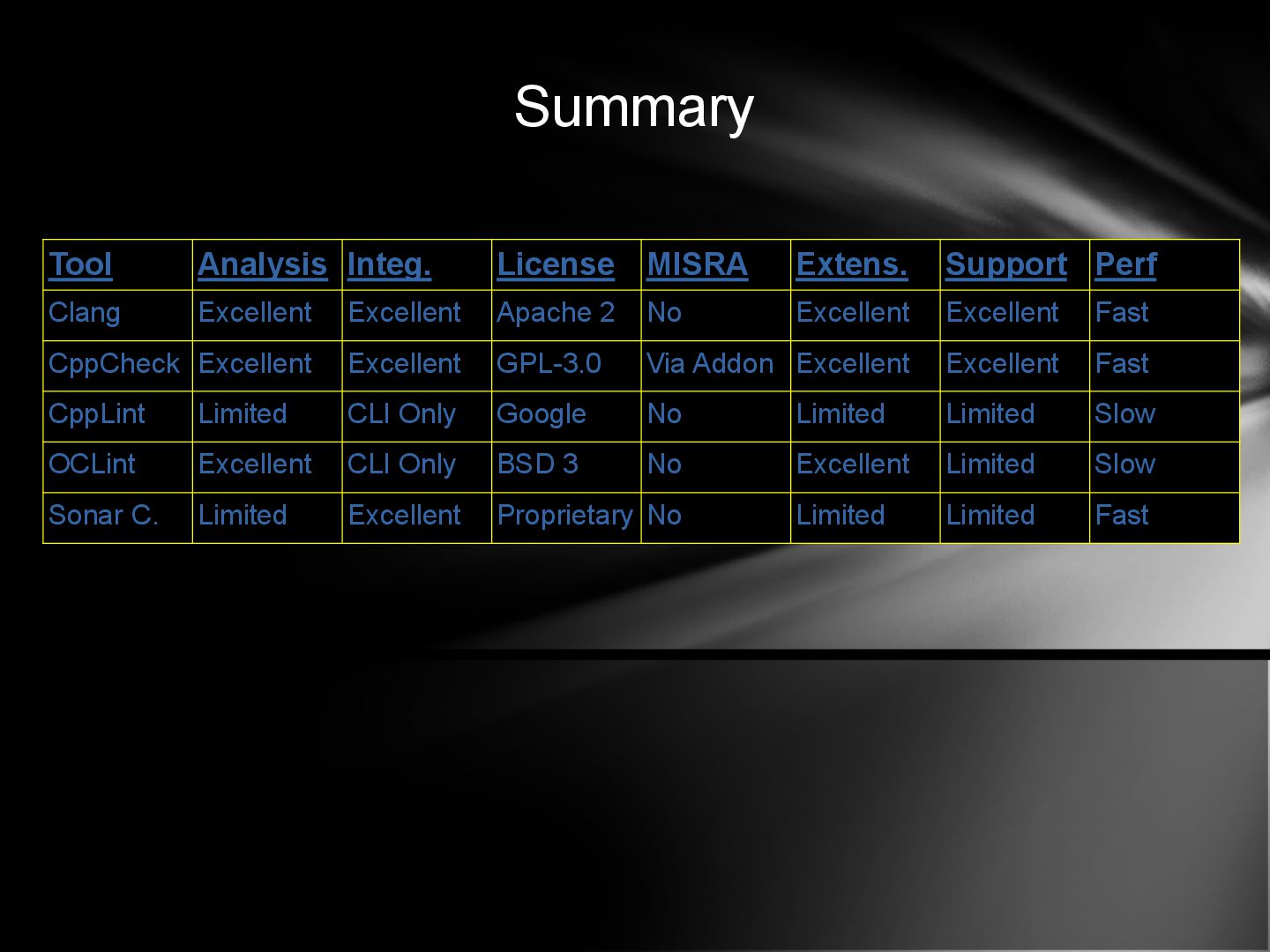 Summary

| Tool | Analysis | Integ. | License | MISRA | Extens. | Support | Perf |
|---|---|---|---|---|---|---|---|
| Clang | Excellent | Excellent | Apache 2 | No | Excellent | Excellent | Fast |
| CppCheck | Excellent | Excellent | GPL-3.0 | Via Addon | Excellent | Excellent | Fast |
| CppLint | Limited | CLI Only | Google | No | Limited | Limited | Slow |
| OCLint | Excellent | CLI Only | BSD 3 | No | Excellent | Limited | Slow |
| Sonar C. | Limited | Excellent | Proprietary | No | Limited | Limited | Fast |